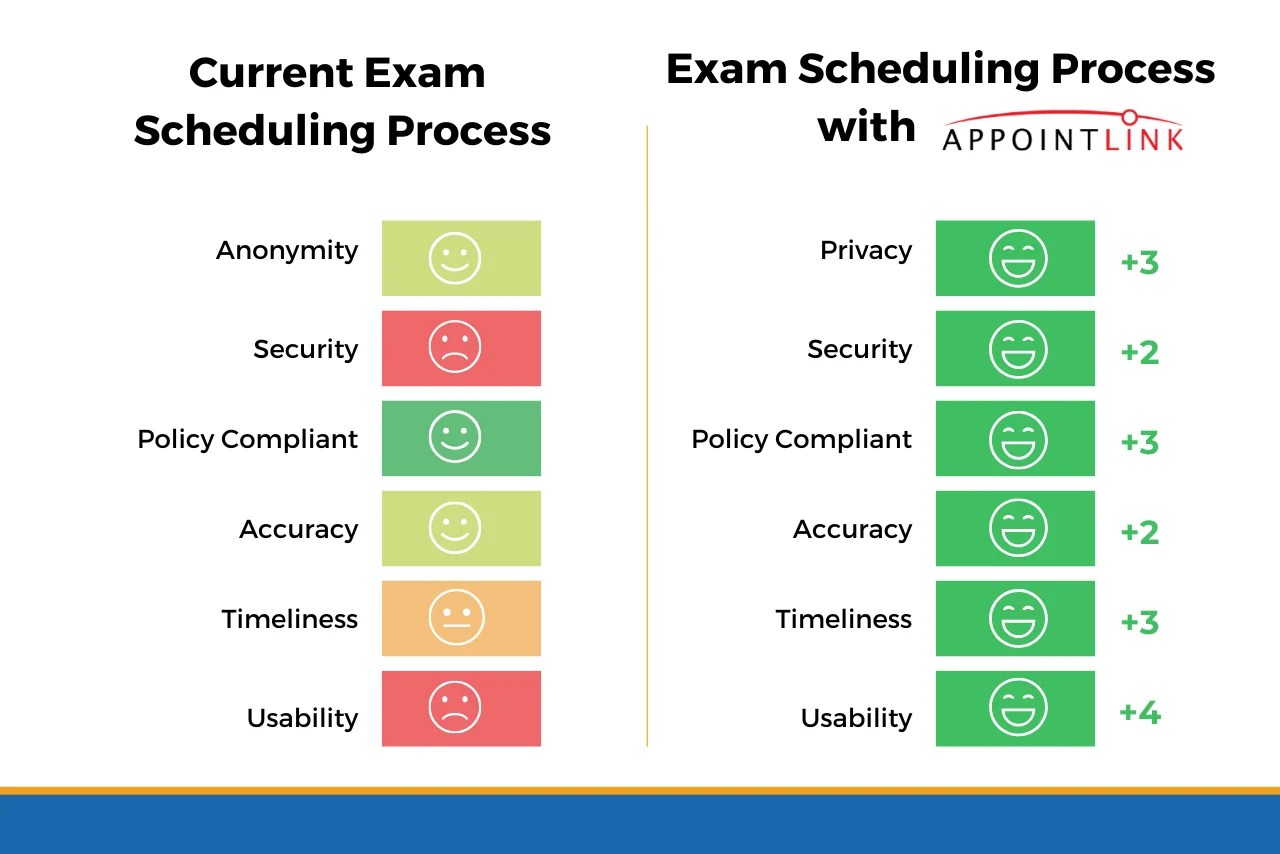 Current Exam Scheduling Process

Anonymity
Security
Policy Compliant
Accuracy
Timeliness
Usability

Exam Scheduling Process with APPOINTLINK

Privacy +3
Security +2
Policy Compliant +3
Accuracy +2
Timeliness +3
Usability +4